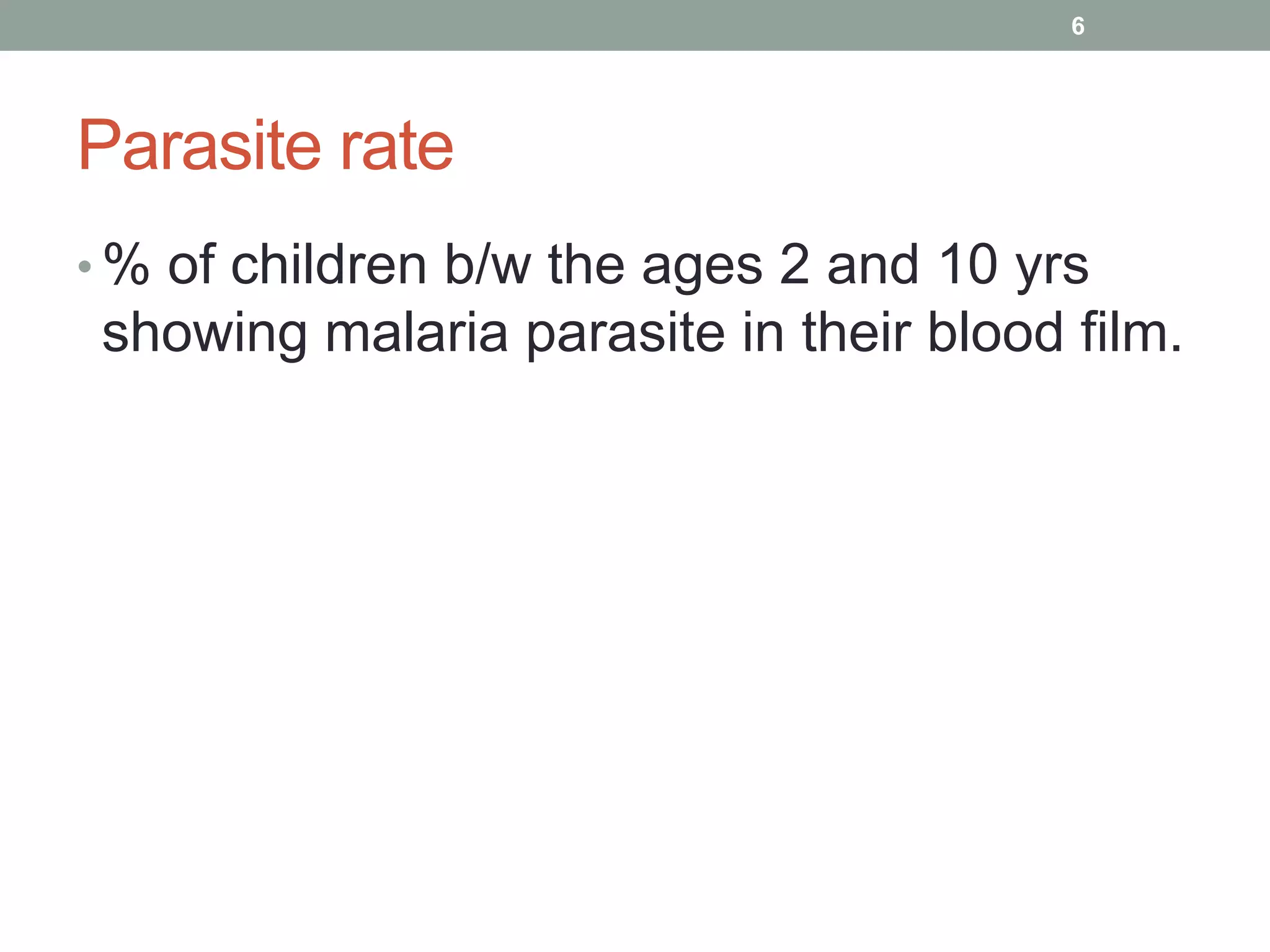 6

Parasite rate

• % of children b/w the ages 2 and 10 yrs showing malaria parasite in their blood film.